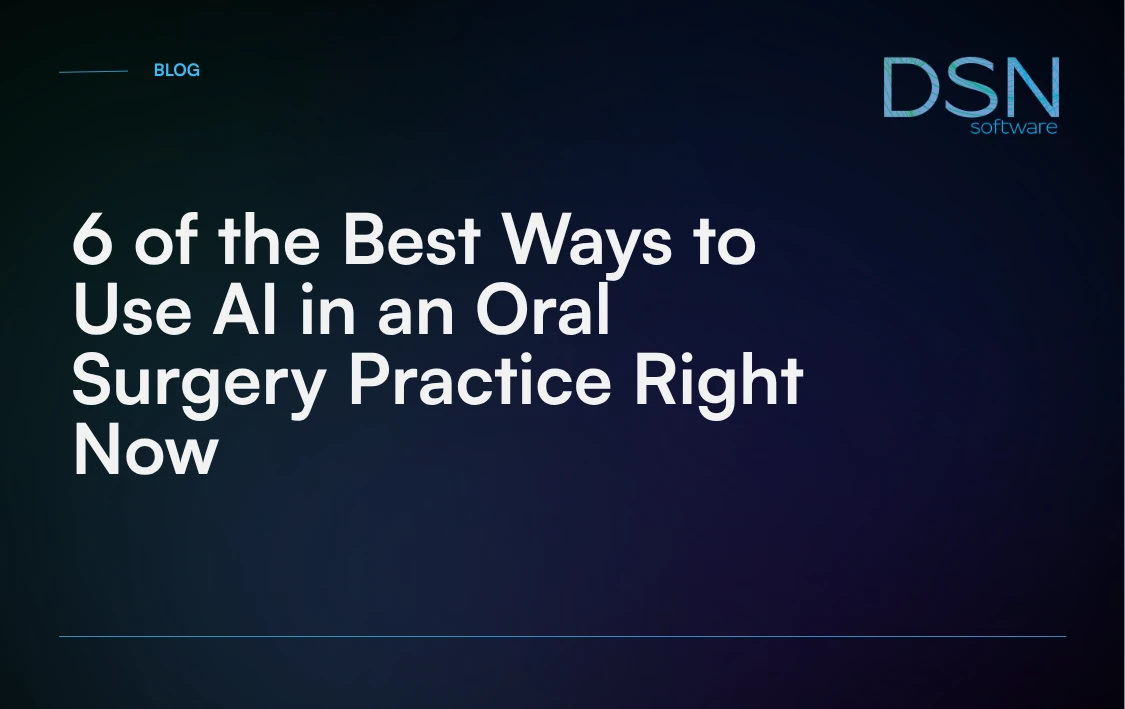 BLOG

DSN
software

6 of the Best Ways to Use AI in an Oral Surgery Practice Right Now